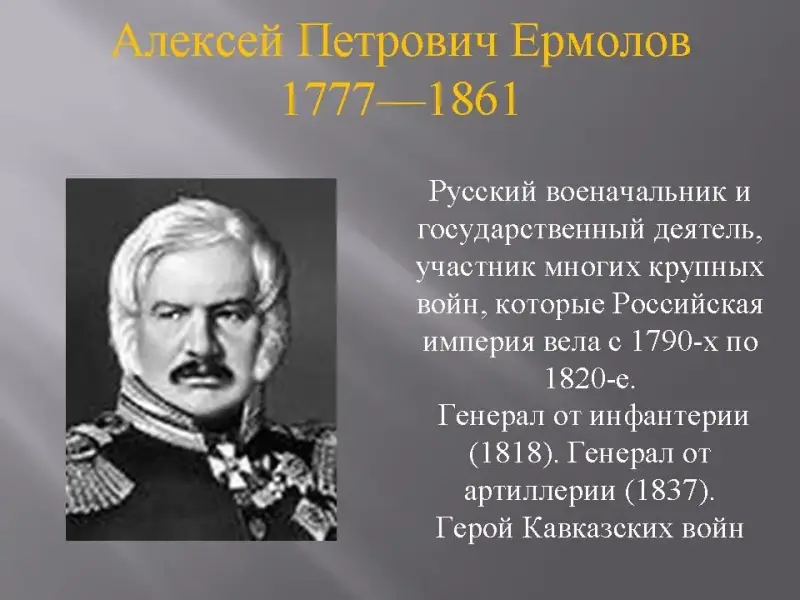 Алексей Петрович Ермолов
1777—1861

Русский военачальник и государственный деятель, участник многих крупных войн, которые Российская империя вела с 1790-х по 1820-е.
Генерал от инфантерии (1818). Генерал от артиллерии (1837).
Герой Кавказских войн